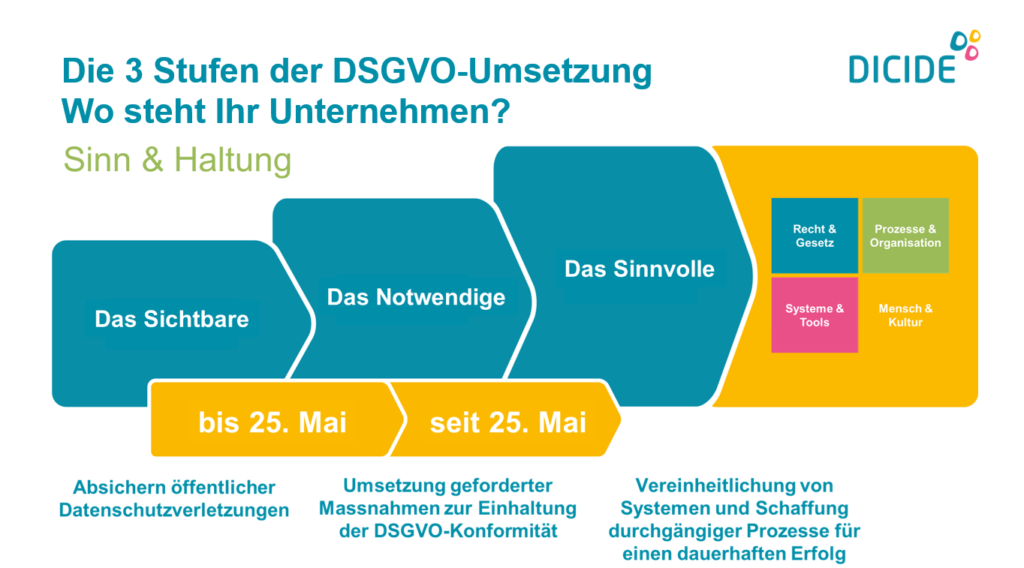 Die 3 Stufen der DSGVO-Umsetzung
Wo steht Ihr Unternehmen?

DICIDE

Sinn & Haltung

Das Sichtbare

Das Notwendige

Das Sinnvolle

Recht & Gesetz

Prozesse & Organisation

Systeme & Tools

Mensch & Kultur

bis 25. Mai

seit 25. Mai

Absichern öffentlicher Datenschutzverletzungen

Umsetzung geforderter Massnahmen zur Einhaltung der DSGVO-Konformität

Vereinheitlichung von Systemen und Schaffung durchgängiger Prozesse für einen dauerhaften Erfolg